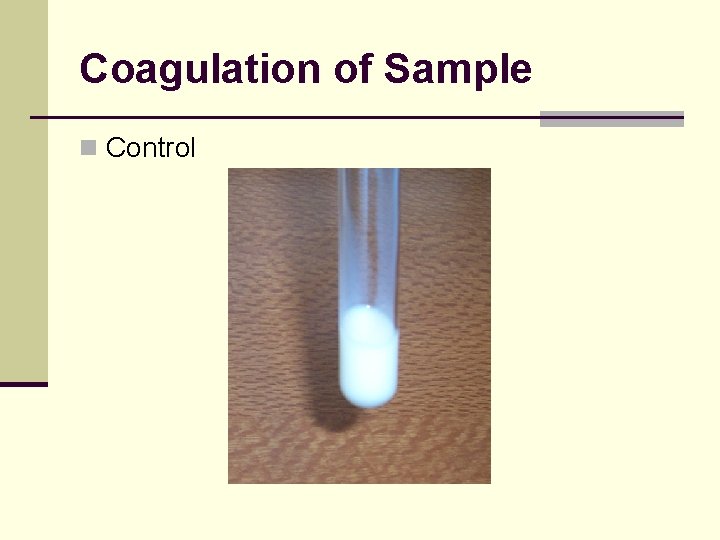 Coagulation of Sample

Control